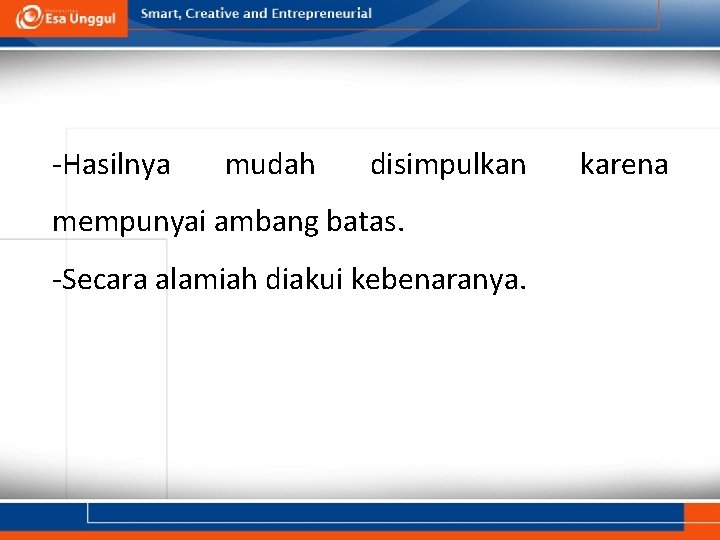 Esa Unggul

Smart, Creative and Entrepreneurial

-Hasilnya mudah disimpulkan karena mempunyai ambang batas.

-Secara alamiah diakui kebenaranya.